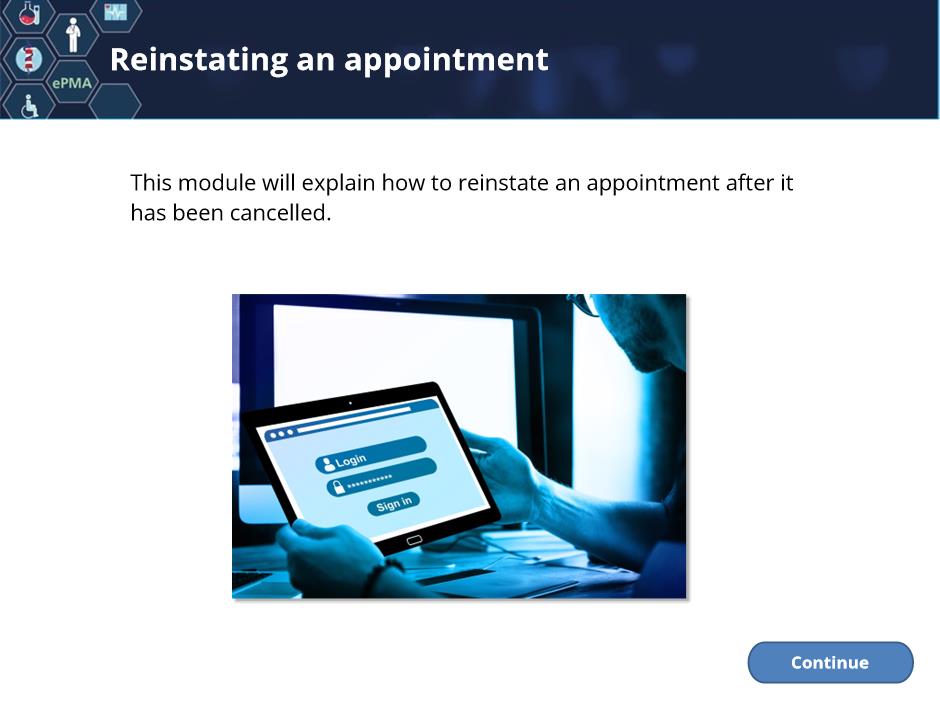 ePMA

Reinstating an appointment

This module will explain how to reinstate an appointment after it has been cancelled.

Login
**********
Sign in

Continue